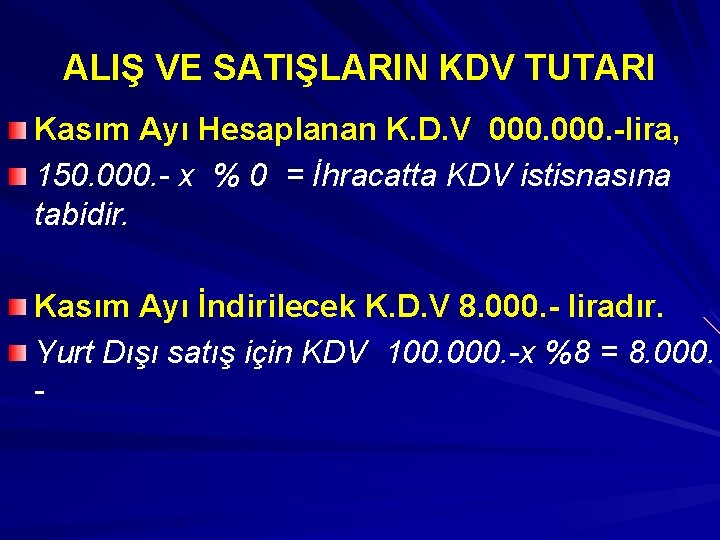 ALIŞ VE SATIŞLARIN KDV TUTARI

Kasım Ayı Hesaplanan K.D.V 000.000.-lira,

150.000.- x % 0 = İhracatta KDV istisnasına tabidir.

Kasım Ayı İndirilecek K.D.V 8.000.- liradır.

Yurt Dışı satış için KDV 100.000.-x %8 = 8.000.-